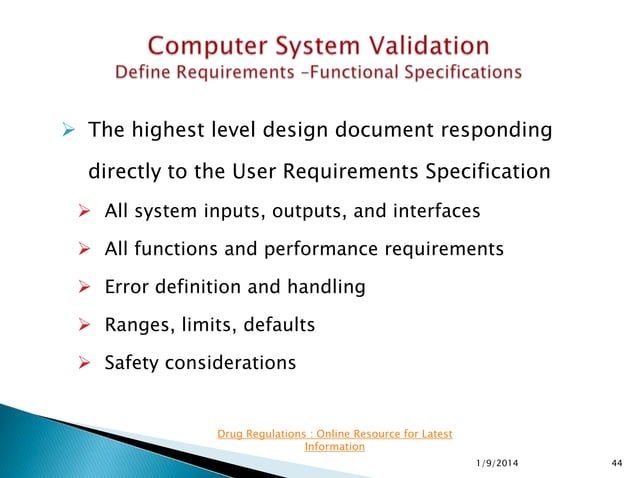 Computer System Validation
Define Requirements –Functional Specifications

➢ The highest level design document responding directly to the User Requirements Specification

➢ All system inputs, outputs, and interfaces
➢ All functions and performance requirements
➢ Error definition and handling
➢ Ranges, limits, defaults
➢ Safety considerations

Drug Regulations : Online Resource for Latest Information

1/9/2014

44